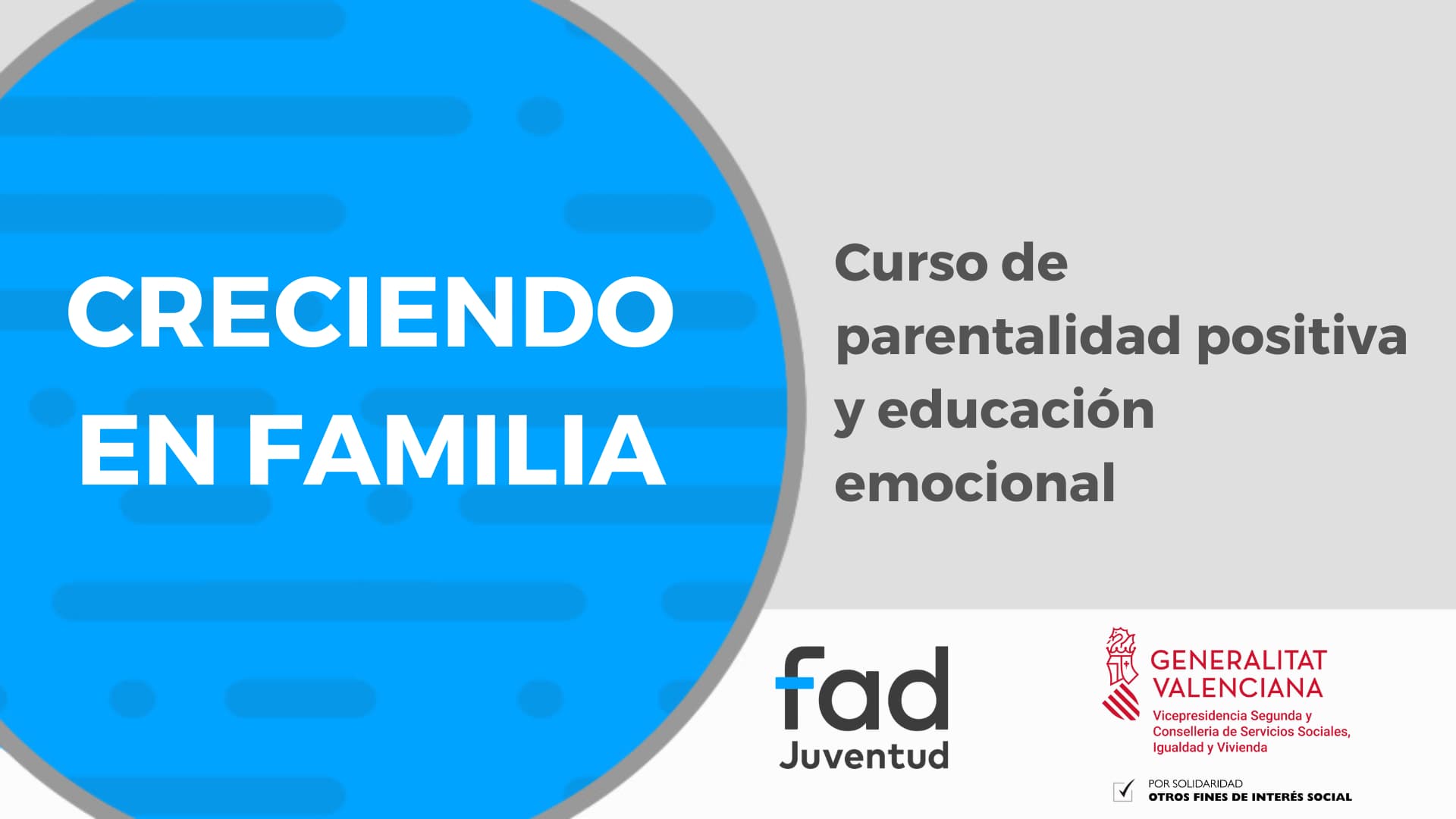 CRECIENDO EN FAMILIA

Curso de parentalidad positiva y educación emocional

fad
Juventud

GENERALITAT VALENCIANA
Vicepresidencia Segunda y Conselleria de Servicios Sociales, Igualdad y Vivienda

POR SOLIDARIDAD
OTROS FINES DE INTERÉS SOCIAL